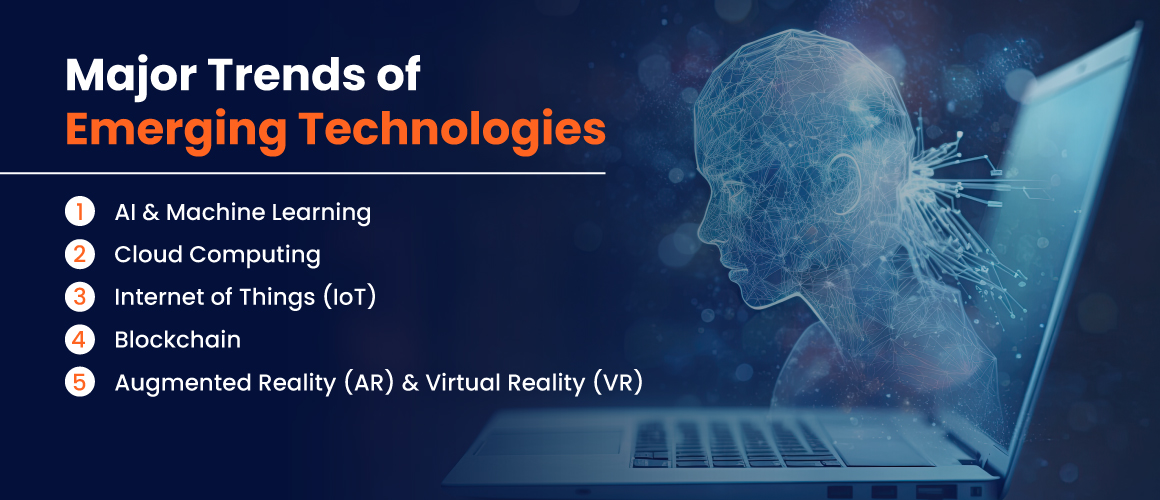 Major Trends of
Emerging Technologies

1 AI & Machine Learning
2 Cloud Computing
3 Internet of Things (IoT)
4 Blockchain
5 Augmented Reality (AR) & Virtual Reality (VR)